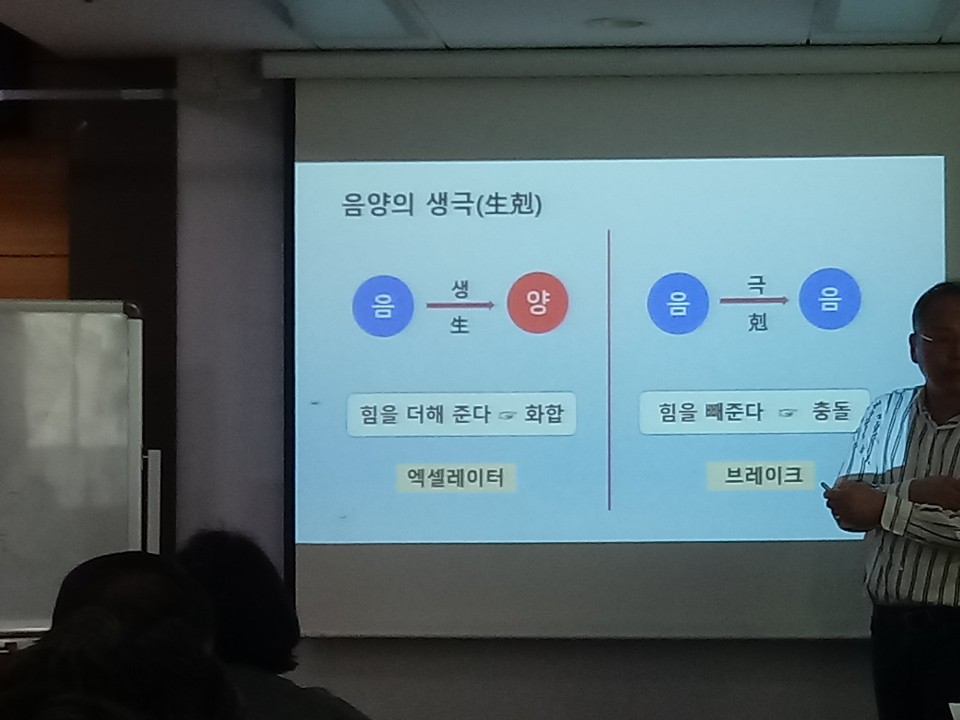 음양의 생극(生剋)

음 생 生 양

힘을 더해 준다 ☞ 화합

엑셀레이터

음 극 剋 음

힘을 빼준다 ☞ 충돌

브레이크